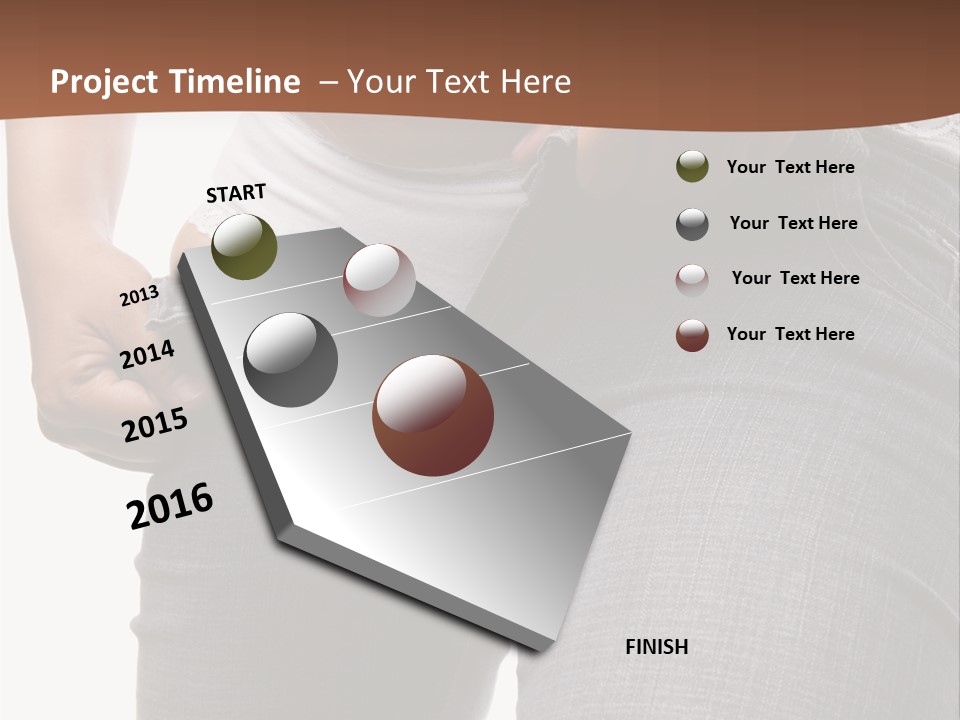 Project Timeline – Your Text Here

START

2013

2014

2015

2016

FINISH

Your Text Here

Your Text Here

Your Text Here

Your Text Here